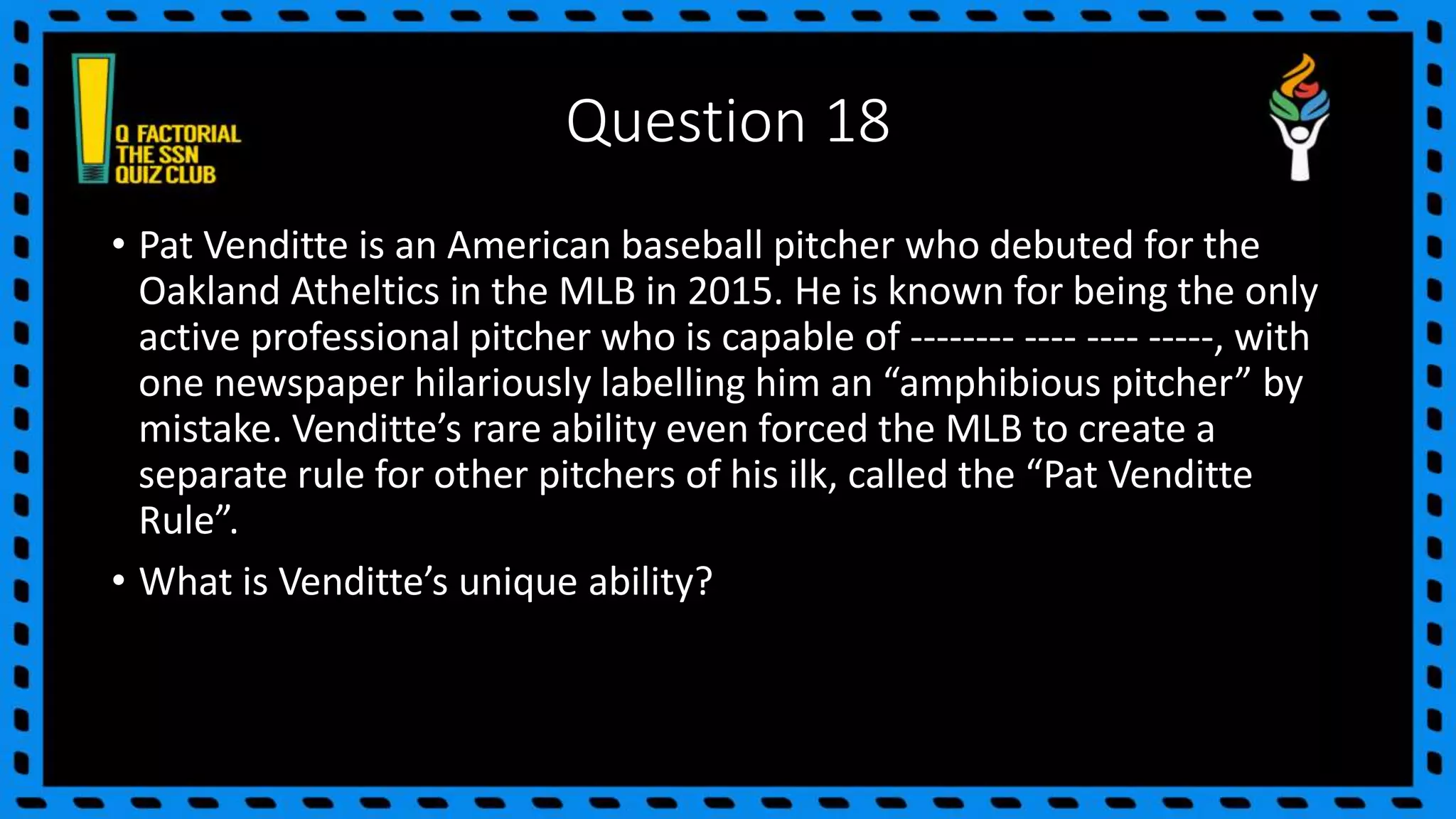 Q FACTORIAL
THE SSN
QUIZ CLUB

Question 18

• Pat Venditte is an American baseball pitcher who debuted for the Oakland Atheltics in the MLB in 2015. He is known for being the only active professional pitcher who is capable of -------- ---- ---- -----, with one newspaper hilariously labelling him an “amphibious pitcher” by mistake. Venditte’s rare ability even forced the MLB to create a separate rule for other pitchers of his ilk, called the “Pat Venditte Rule”.

• What is Venditte’s unique ability?